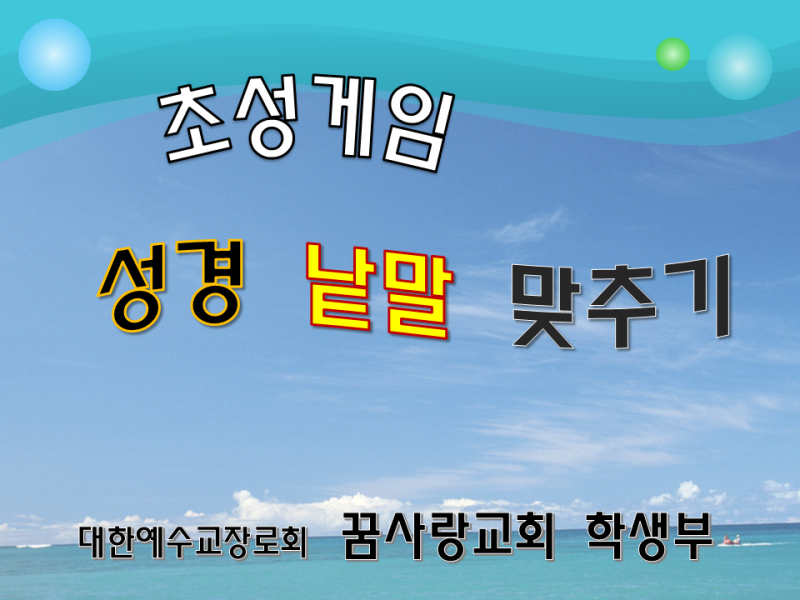 초성게임

성경 낱말 맞추기

대한예수교장로회 꿈사랑교회 학생부